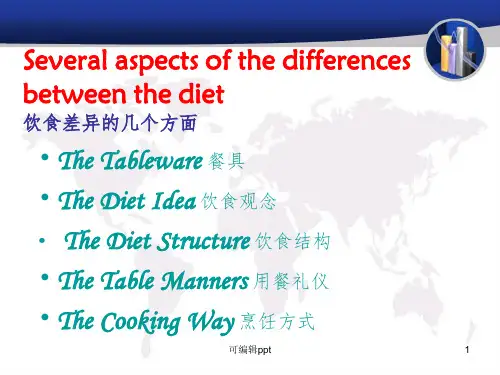 Several aspects of the differences between the diet
饮食差异的几个方面

• The Tableware 餐具
• The Diet Idea 饮食观念
• The Diet Structure 饮食结构
• The Table Manners 用餐礼仪
• The Cooking Way 烹饪方式

可编辑ppt

1